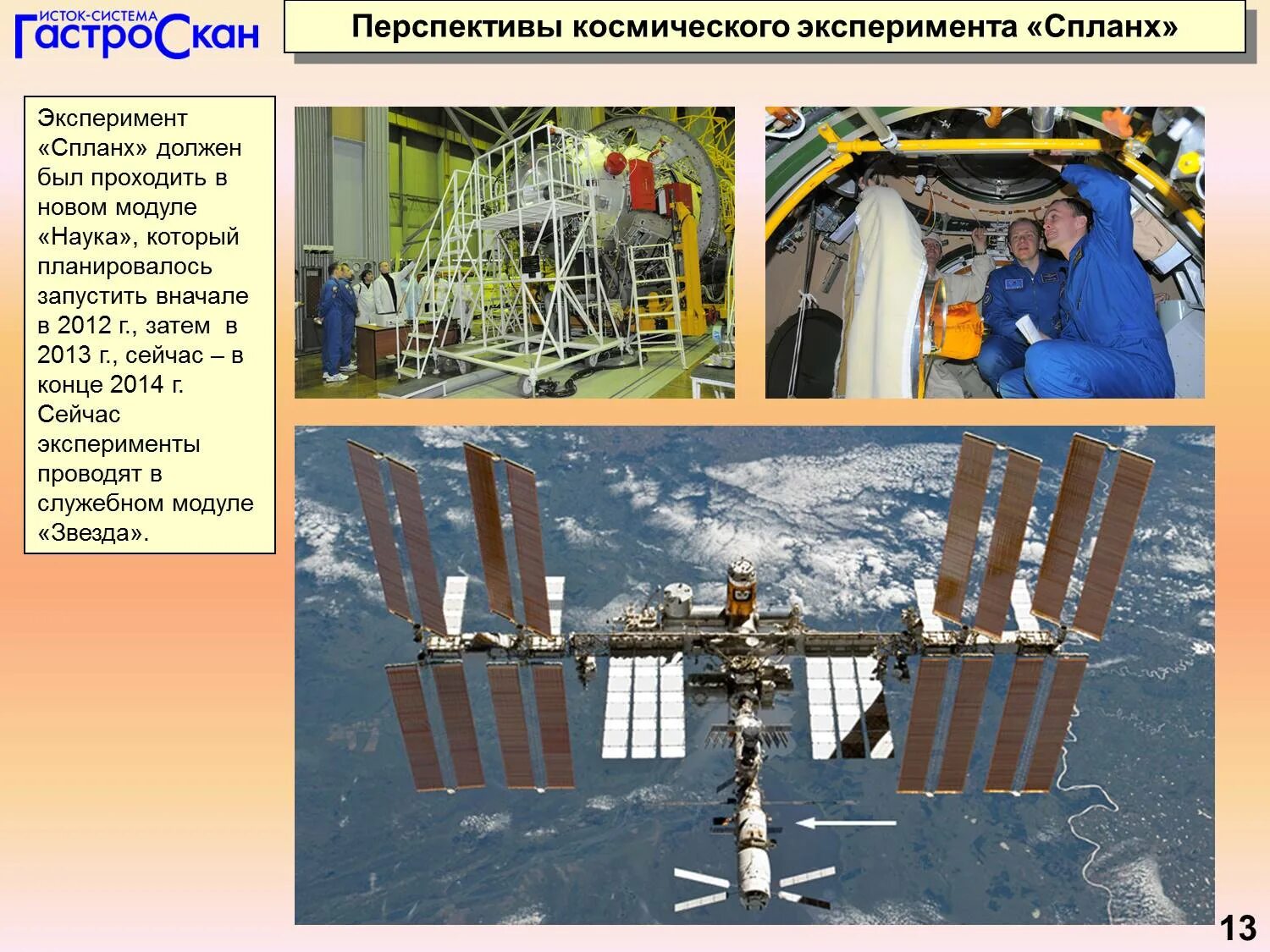 ИСТОК-СИСТЕМА
ГастроСкан

Перспективы космического эксперимента «Спланх»

Эксперимент «Спланх» должен был проходить в новом модуле «Наука», который планировалось запустить вначале в 2012 г., затем в 2013 г., сейчас – в конце 2014 г. Сейчас эксперименты проводят в служебном модуле «Звезда».

13